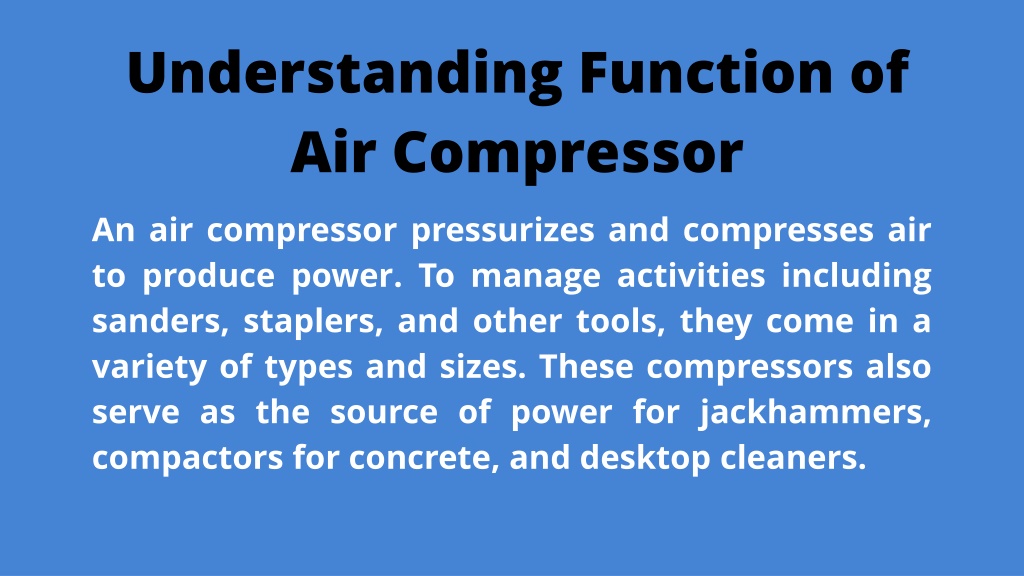 Understanding Function of Air Compressor

An air compressor pressurizes and compresses air to produce power. To manage activities including sanders, staplers, and other tools, they come in a variety of types and sizes. These compressors also serve as the source of power for jackhammers, compactors for concrete, and desktop cleaners.